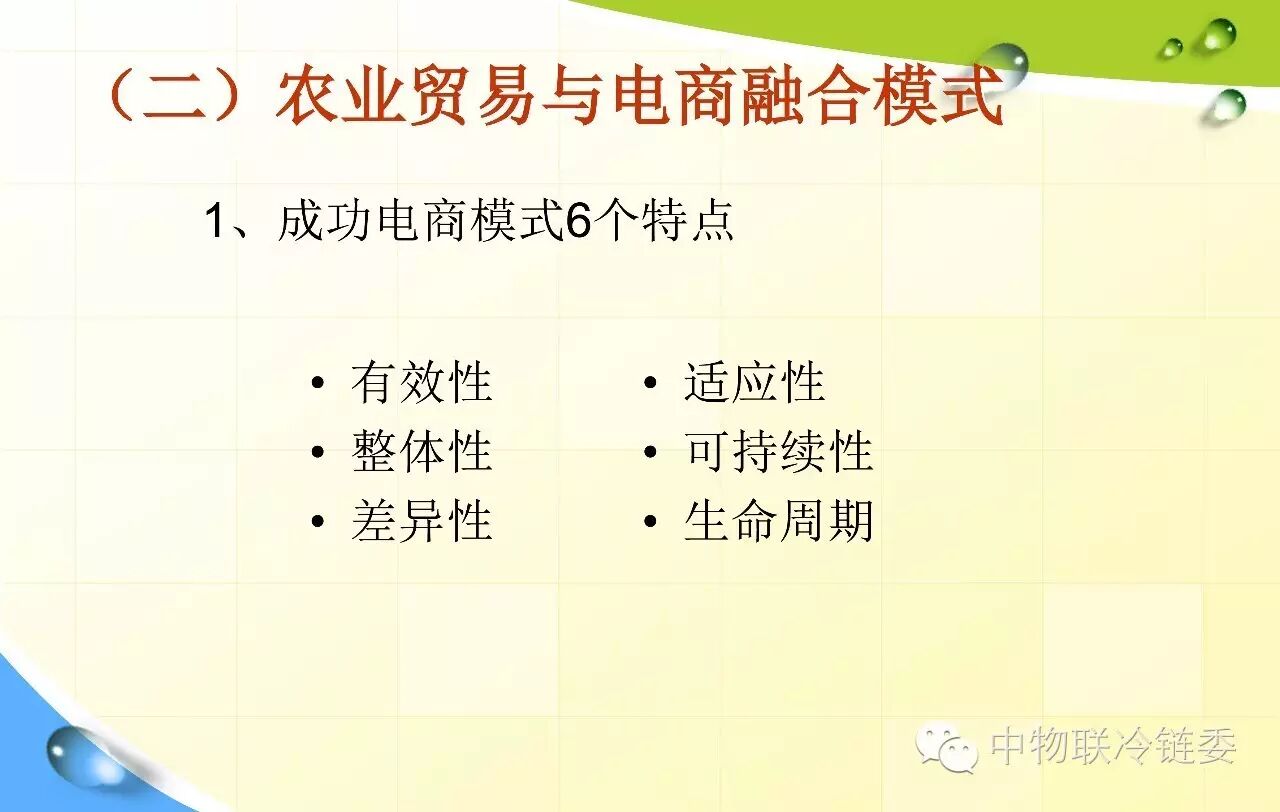 （二）农业贸易与电商融合模式

1、成功电商模式6个特点

• 有效性
• 整体性
• 差异性

• 适应性
• 可持续性
• 生命周期

中物联冷链委